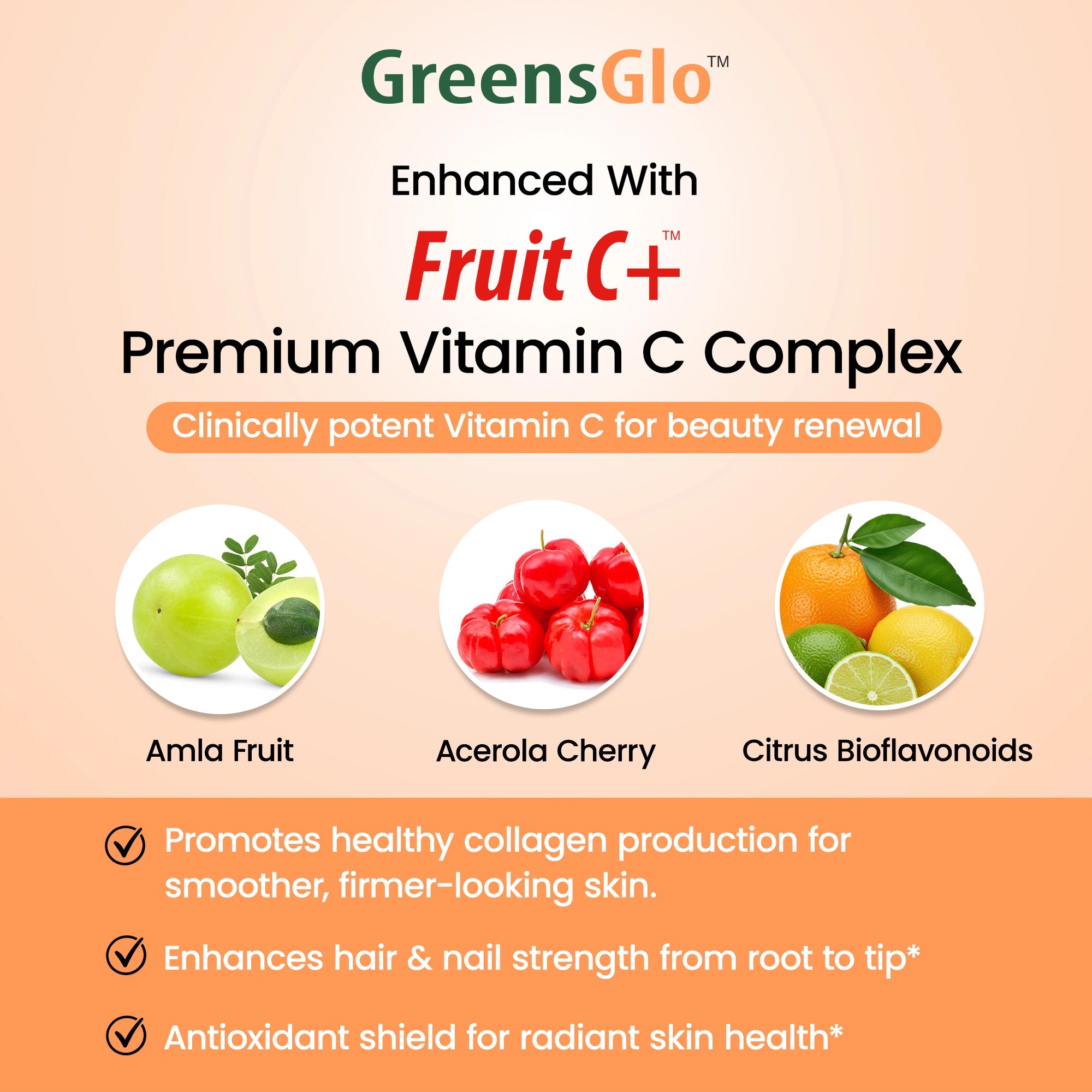 GreensGlo™

Enhanced With

Fruit C+™

Premium Vitamin C Complex

Clinically potent Vitamin C for beauty renewal

Amla Fruit

Acerola Cherry

Citrus Bioflavonoids

Promotes healthy collagen production for smoother, firmer-looking skin.

Enhances hair & nail strength from root to tip*

Antioxidant shield for radiant skin health*